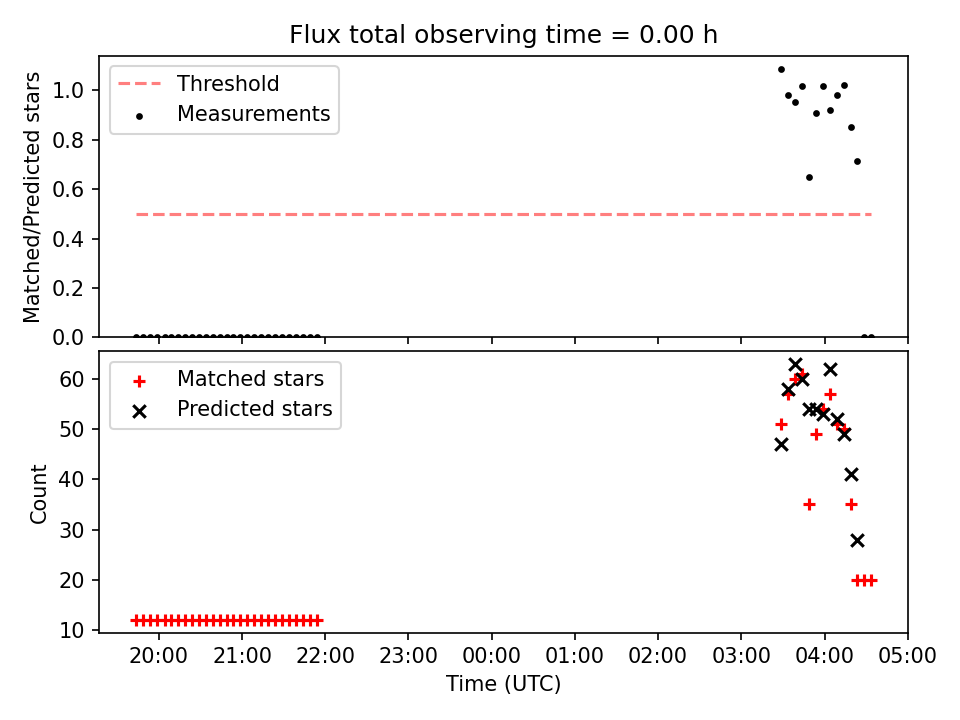 Flux total observing time = 0.00 h

Threshold
Measurements

Matched/Predicted stars

1.0
0.8
0.6
0.4
0.2
0.0

Matched stars
Predicted stars

Count

60
50
40
30
20
10

20:00 21:00 22:00 23:00 00:00 01:00 02:00 03:00 04:00 05:00

Time (UTC)